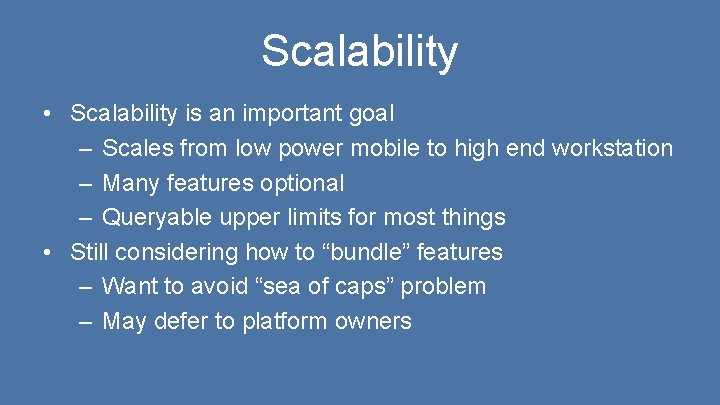 Scalability

• Scalability is an important goal
  – Scales from low power mobile to high end workstation
  – Many features optional
  – Queryable upper limits for most things
• Still considering how to “bundle” features
  – Want to avoid “sea of caps” problem
  – May defer to platform owners